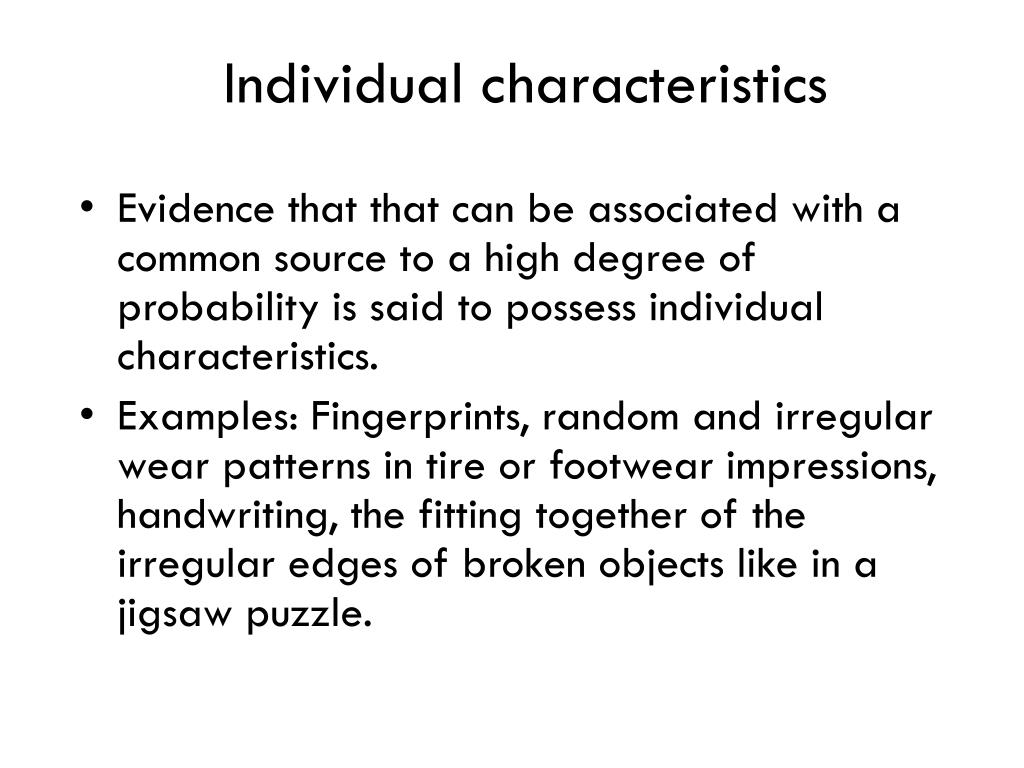 Individual characteristics

• Evidence that that can be associated with a common source to a high degree of probability is said to possess individual characteristics.

• Examples: Fingerprints, random and irregular wear patterns in tire or footwear impressions, handwriting, the fitting together of the irregular edges of broken objects like in a jigsaw puzzle.